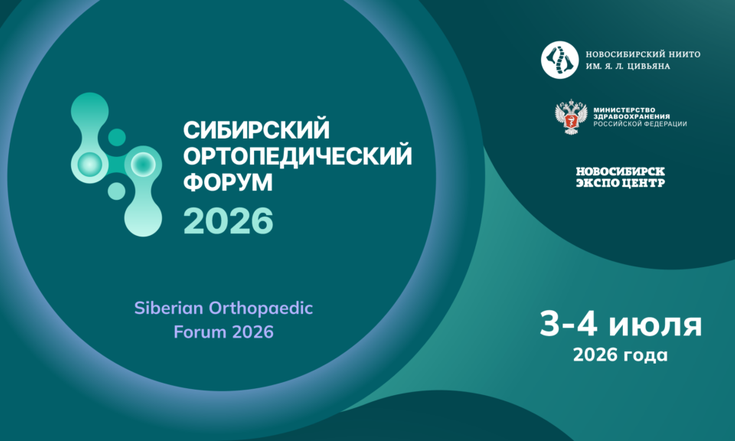 СИБИРСКИЙ ОРТОПЕДИЧЕСКИЙ ФОРУМ
2026

Siberian Orthopaedic Forum 2026

НОВОСИБИРСКИЙ НИИТО ИМ. Я. Л. ЦИВЬЯНА

МИНИСТЕРСТВО ЗДРАВООХРАНЕНИЯ РОССИЙСКОЙ ФЕДЕРАЦИИ

НОВОСИБИРСК ЭКСПО ЦЕНТР

3-4 июля
2026 года